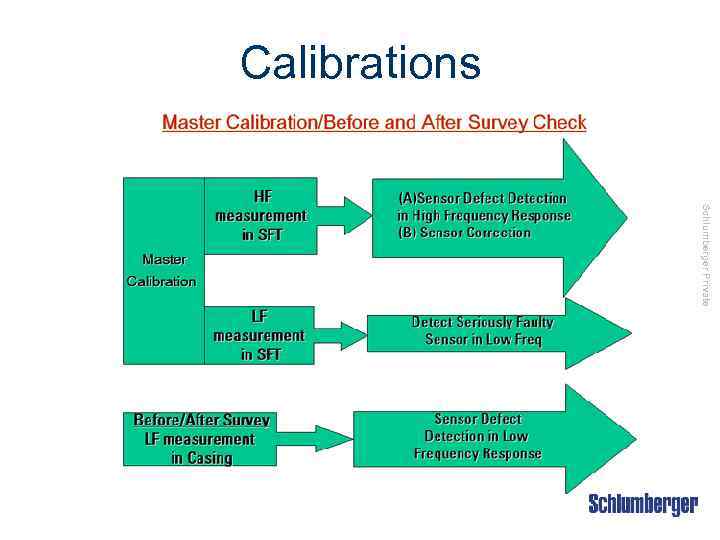 Calibrations

Master Calibration/Before and After Survey Check

Master Calibration

HF measurement in SFT

(A)Sensor Defect Detection in High Frequency Response
(B) Sensor Correction

LF measurement in SFT

Detect Seriously Faulty Sensor in Low Freq

Before/After Survey LF measurement in Casing

Sensor Defect Detection in Low Frequency Response

Schlumberger Private

Schlumberger